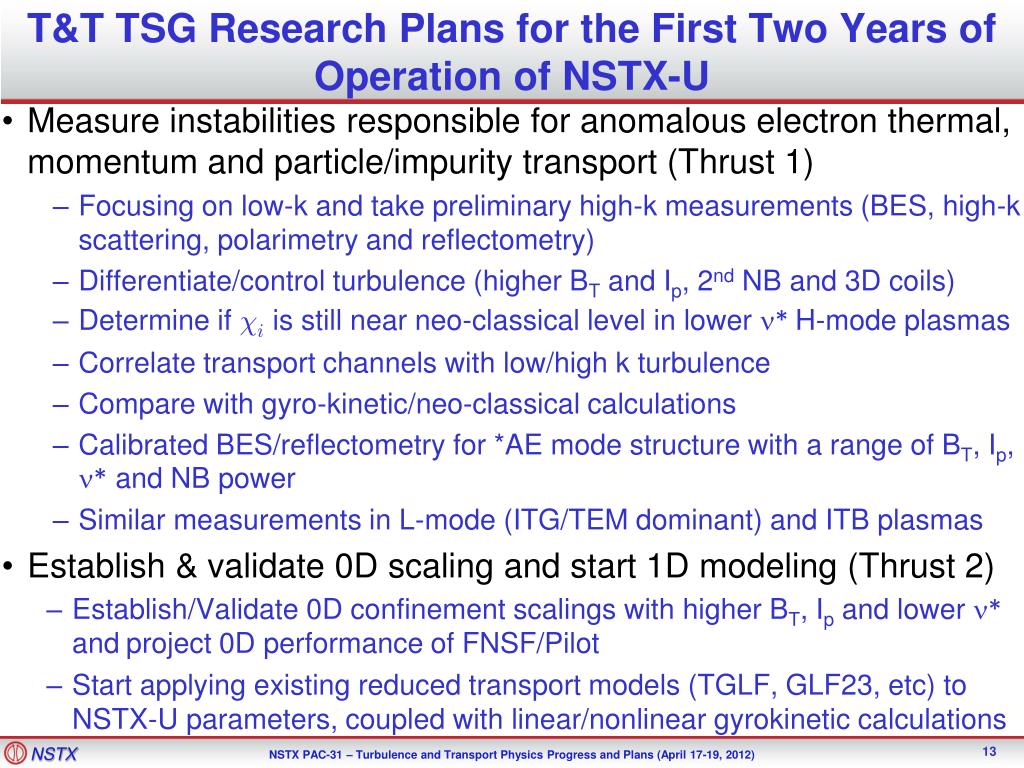 T&T TSG Research Plans for the First Two Years of Operation of NSTX-U

• Measure instabilities responsible for anomalous electron thermal, momentum and particle/impurity transport (Thrust 1)
– Focusing on low-k and take preliminary high-k measurements (BES, high-k scattering, polarimetry and reflectometry)
– Differentiate/control turbulence (higher $B_T$ and $I_p$, $2^{nd}$ NB and 3D coils)
– Determine if $\chi_i$ is still near neo-classical level in lower $\nu$* H-mode plasmas
– Correlate transport channels with low/high k turbulence
– Compare with gyro-kinetic/neo-classical calculations
– Calibrated BES/reflectometry for *AE mode structure with a range of $B_T$, $I_p$, $\nu$* and NB power
– Similar measurements in L-mode (ITG/TEM dominant) and ITB plasmas
• Establish & validate 0D scaling and start 1D modeling (Thrust 2)
– Establish/Validate 0D confinement scalings with higher $B_T$, $I_p$ and lower $\nu$* and project 0D performance of FNSF/Pilot
– Start applying existing reduced transport models (TGLF, GLF23, etc) to NSTX-U parameters, coupled with linear/nonlinear gyrokinetic calculations

NSTX
NSTX PAC-31 – Turbulence and Transport Physics Progress and Plans (April 17-19, 2012)
13